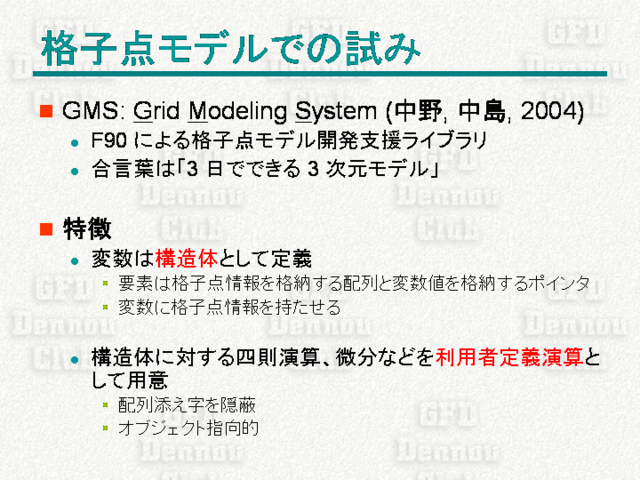 格子点モデルでの試み

GMS: Grid Modeling System (中野, 中島, 2004)

F90 による格子点モデル開発支援ライブラリ

合言葉は「3 日でできる 3 次元モデル」

特徴

変数は構造体として定義

要素は格子点情報を格納する配列と変数値を格納するポインタ

変数に格子点情報を持たせる

構造体に対する四則演算、微分などを利用者定義演算として用意

配列添え字を隠蔽

オブジェクト指向的

GFD Dennou Club